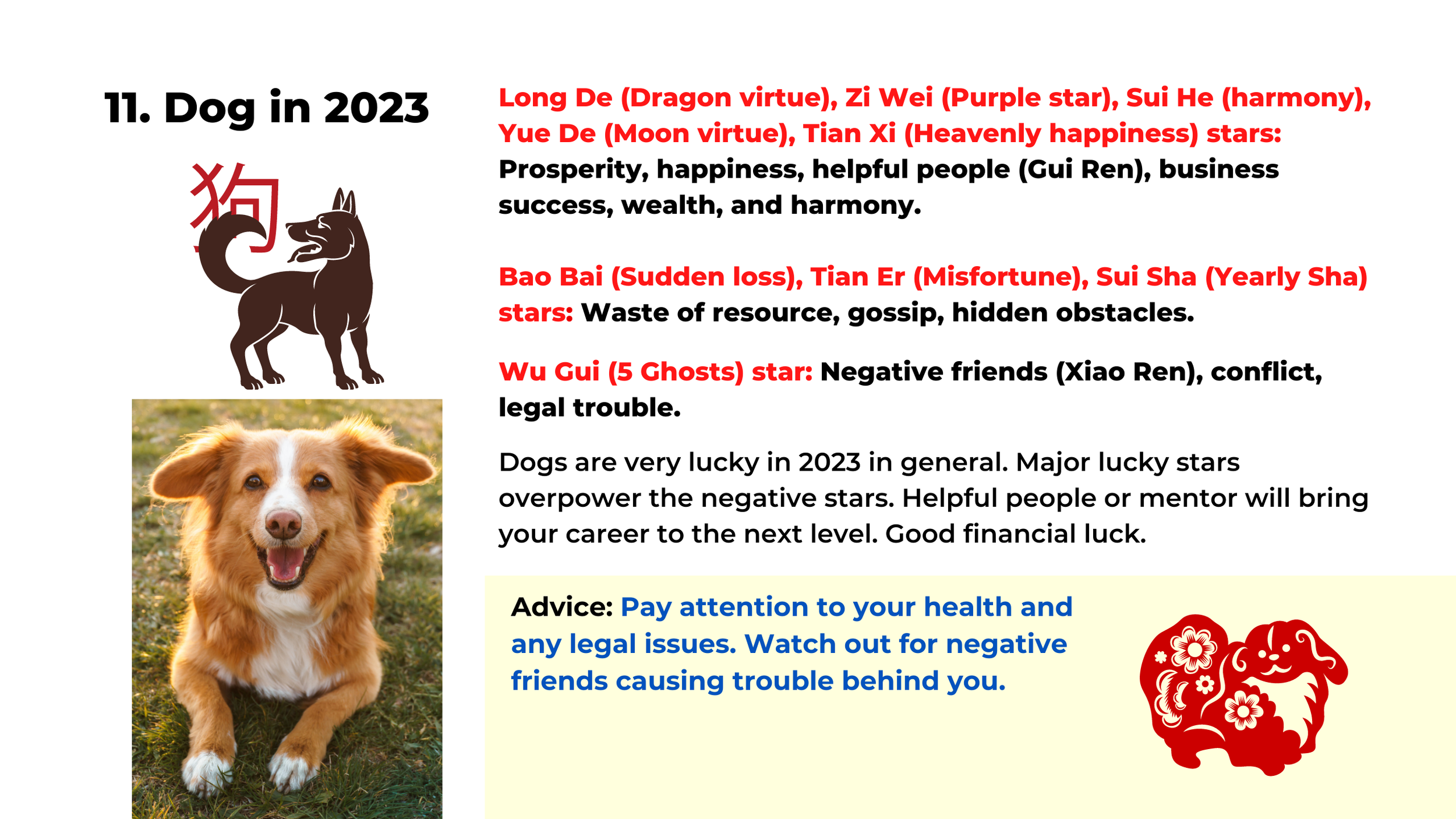 11. Dog in 2023

狗

Long De (Dragon virtue), Zi Wei (Purple star), Sui He (harmony), Yue De (Moon virtue), Tian Xi (Heavenly happiness) stars: Prosperity, happiness, helpful people (Gui Ren), business success, wealth, and harmony.

Bao Bai (Sudden loss), Tian Er (Misfortune), Sui Sha (Yearly Sha) stars: Waste of resource, gossip, hidden obstacles.

Wu Gui (5 Ghosts) star: Negative friends (Xiao Ren), conflict, legal trouble.

Dogs are very lucky in 2023 in general. Major lucky stars overpower the negative stars. Helpful people or mentor will bring your career to the next level. Good financial luck.

Advice: Pay attention to your health and any legal issues. Watch out for negative friends causing trouble behind you.